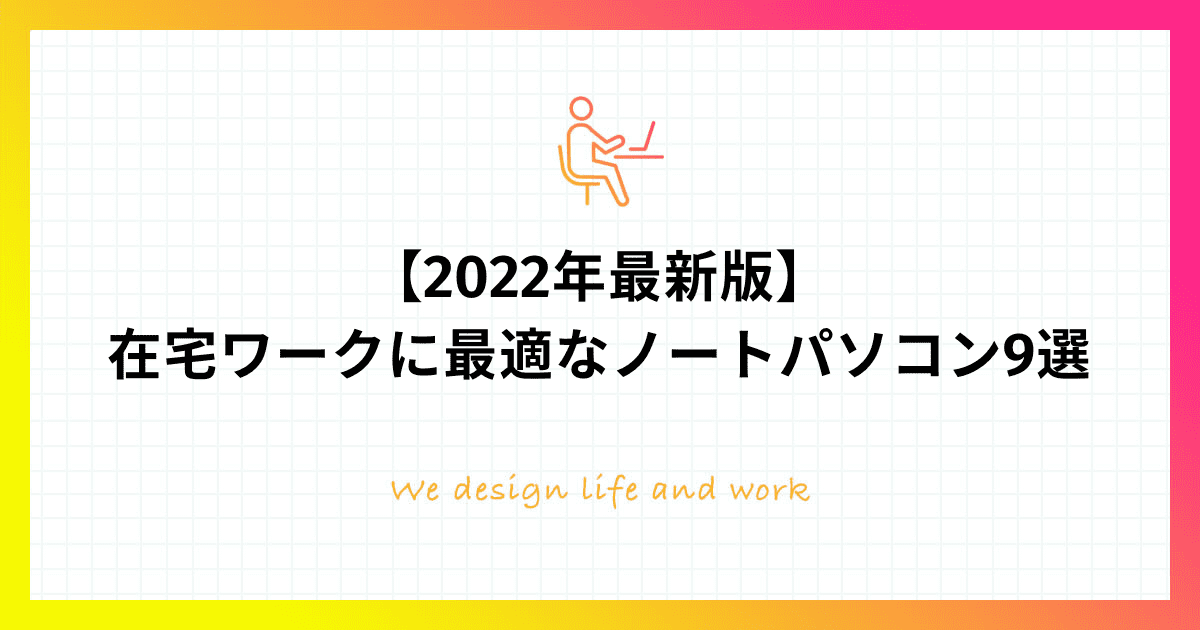 【2022年最新版】
在宅ワークに最適なノートパソコン9選

We design life and work